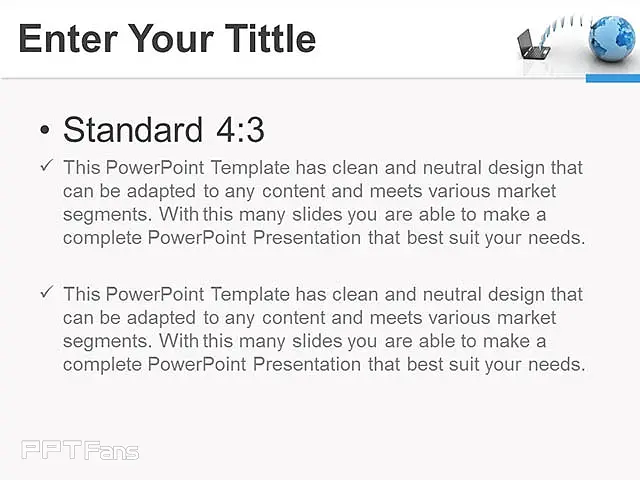 Enter Your Tittle

• Standard 4:3

✓ This PowerPoint Template has clean and neutral design that can be adapted to any content and meets various market segments. With this many slides you are able to make a complete PowerPoint Presentation that best suit your needs.

✓ This PowerPoint Template has clean and neutral design that can be adapted to any content and meets various market segments. With this many slides you are able to make a complete PowerPoint Presentation that best suit your needs.

PPTFans